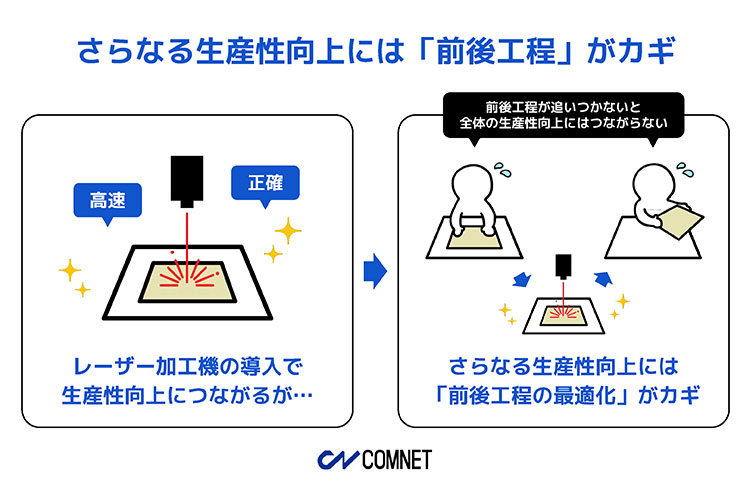 さらなる生産性向上には「前後工程」がカギ

高速

正確

レーザー加工機の導入で生産性向上につながるが…

前後工程が追いつかないと全体の生産性向上にはつながらない

さらなる生産性向上には「前後工程の最適化」がカギ

COMNET